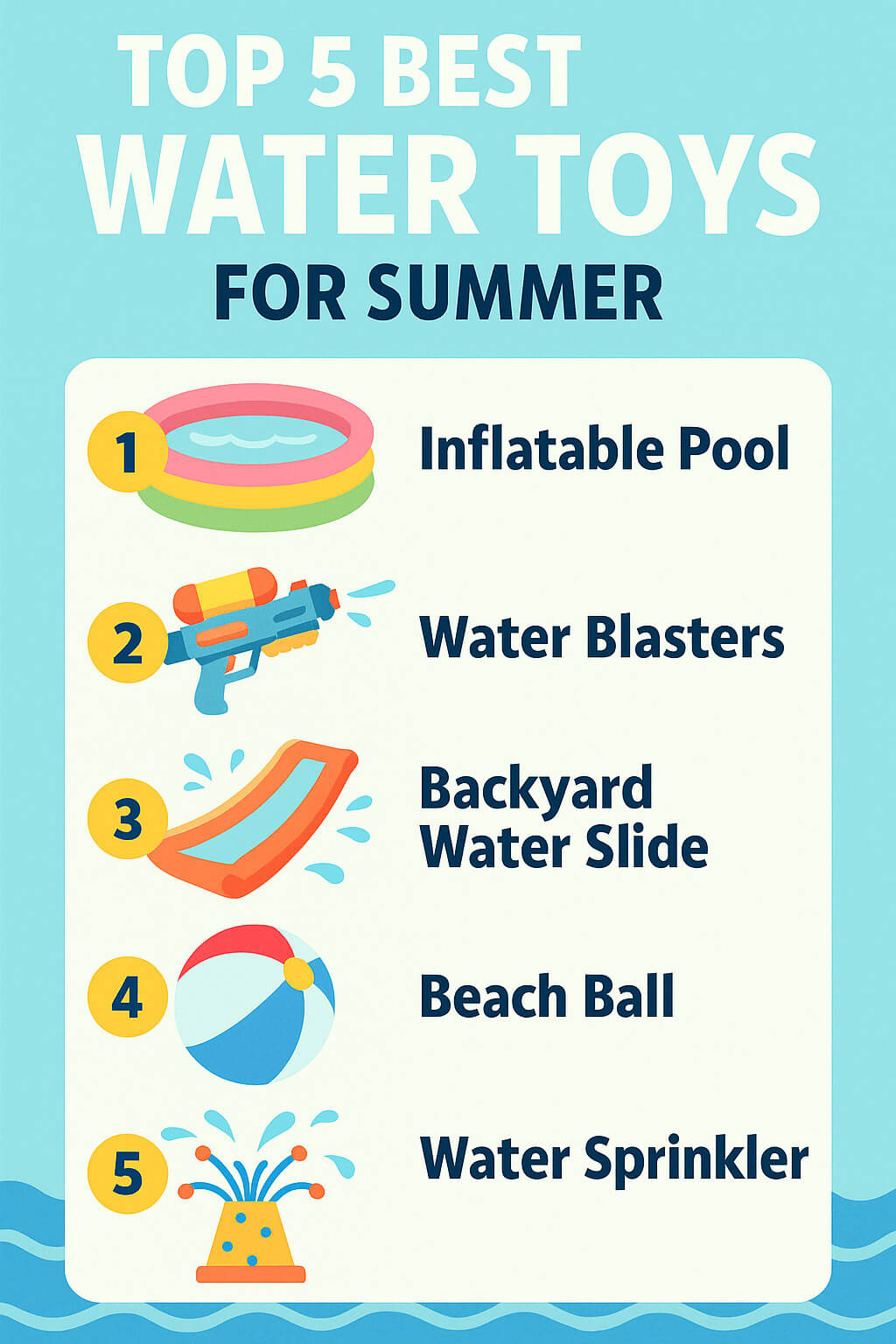 TOP 5 BEST
WATER TOYS
FOR SUMMER

1 Inflatable Pool

2 Water Blasters

3 Backyard Water Slide

4 Beach Ball

5 Water Sprinkler